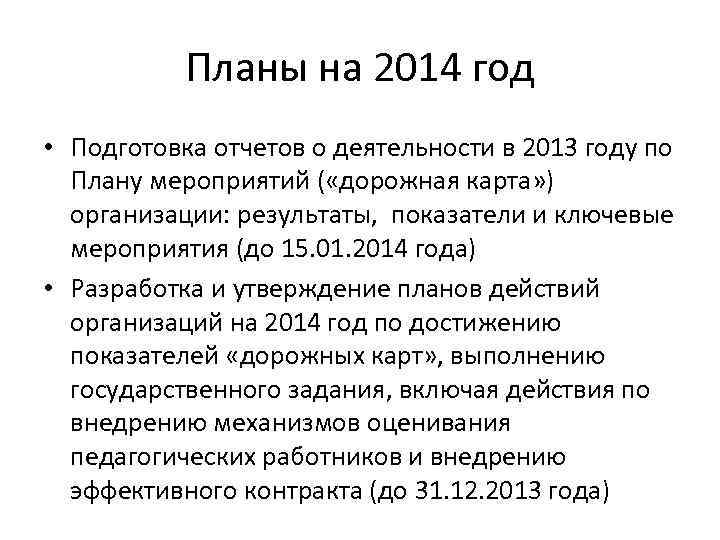 Планы на 2014 год

• Подготовка отчетов о деятельности в 2013 году по Плану мероприятий («дорожная карта») организации: результаты, показатели и ключевые мероприятия (до 15.01.2014 года)

• Разработка и утверждение планов действий организаций на 2014 год по достижению показателей «дорожных карт», выполнению государственного задания, включая действия по внедрению механизмов оценивания педагогических работников и внедрению эффективного контракта (до 31.12.2013 года)